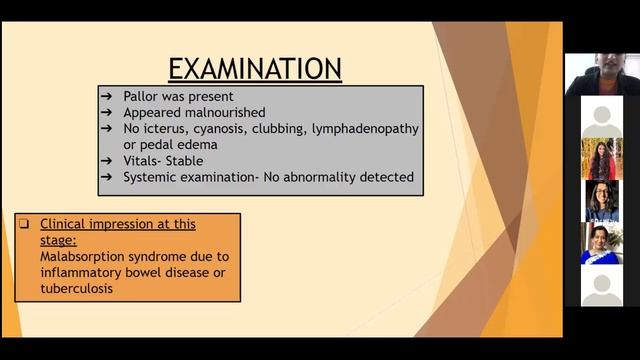 EXAMINATION

➔ Pallor was present
➔ Appeared malnourished
➔ No icterus, cyanosis, clubbing, lymphadenopathy or pedal edema
➔ Vitals- Stable
➔ Systemic examination- No abnormality detected

❑ Clinical impression at this stage:
Malabsorption syndrome due to inflammatory bowel disease or tuberculosis